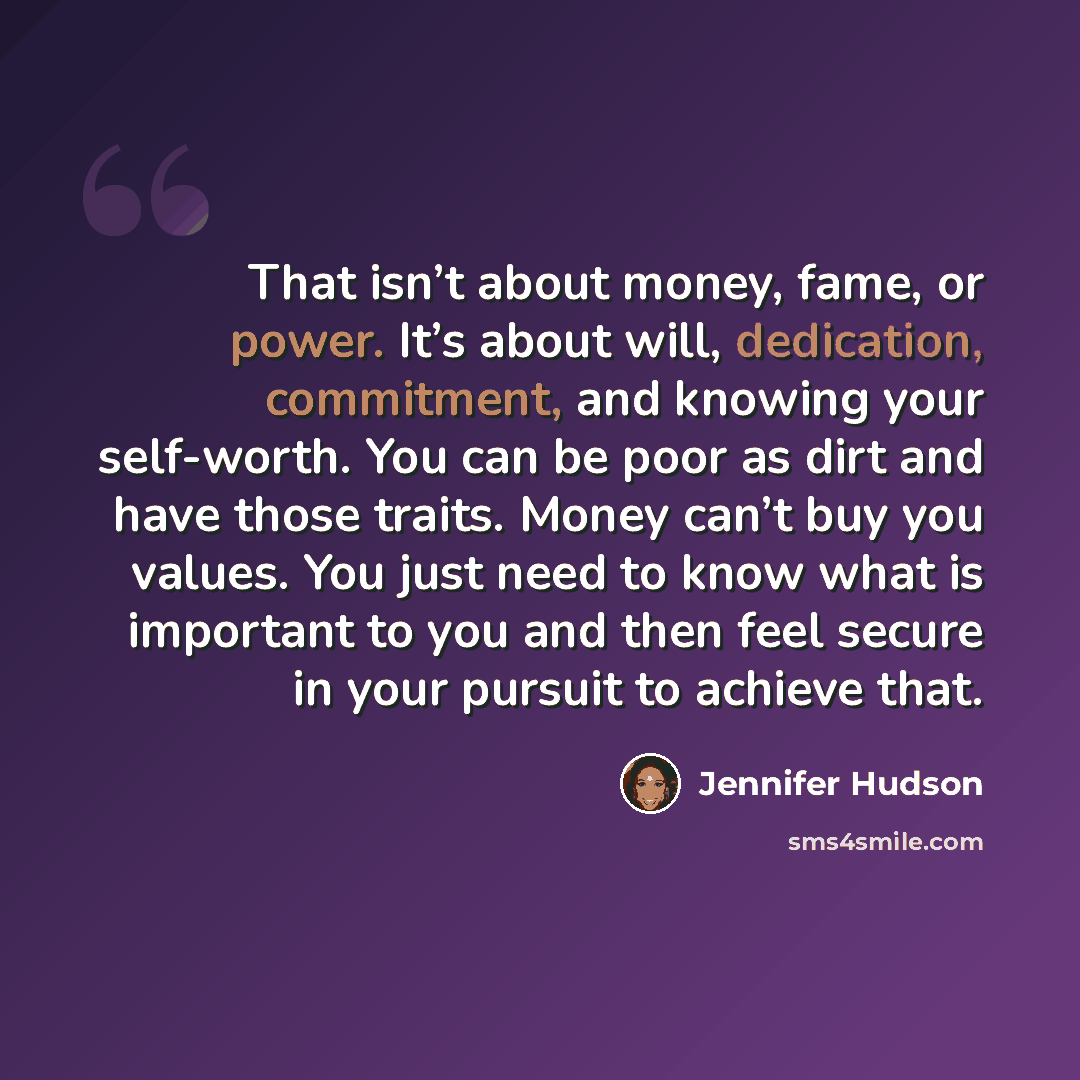 That isn't about money, fame, or power. It's about will, dedication, commitment, and knowing your self-worth. You can be poor as dirt and have those traits. Money can't buy you values. You just need to know what is important to you and then feel secure in your pursuit to achieve that.

Jennifer Hudson

sms4smile.com